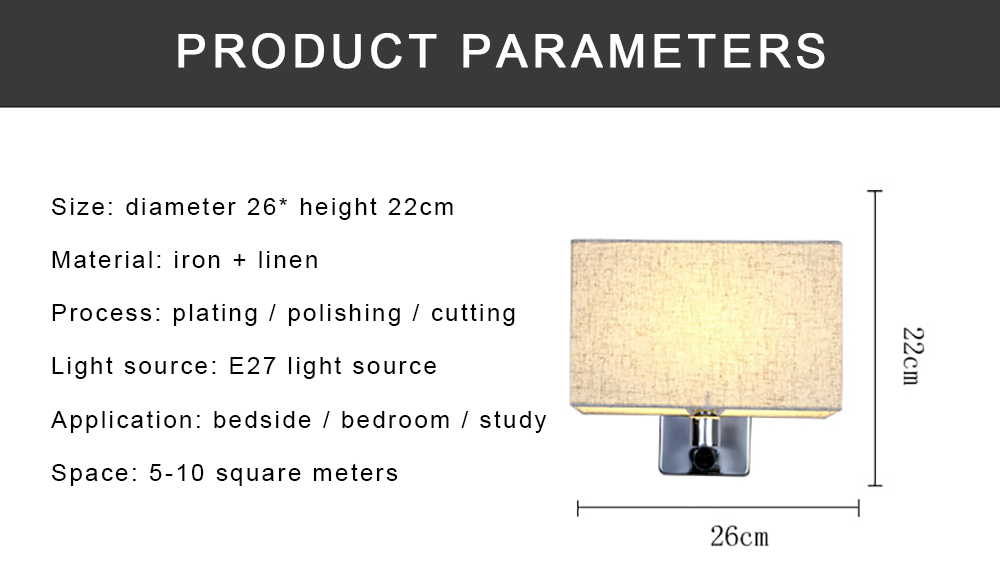 PRODUCT PARAMETERS

Size: diameter 26* height 22cm

Material: iron + linen

Process: plating / polishing / cutting

Light source: E27 light source

Application: bedside / bedroom / study

Space: 5-10 square meters

22cm

26cm